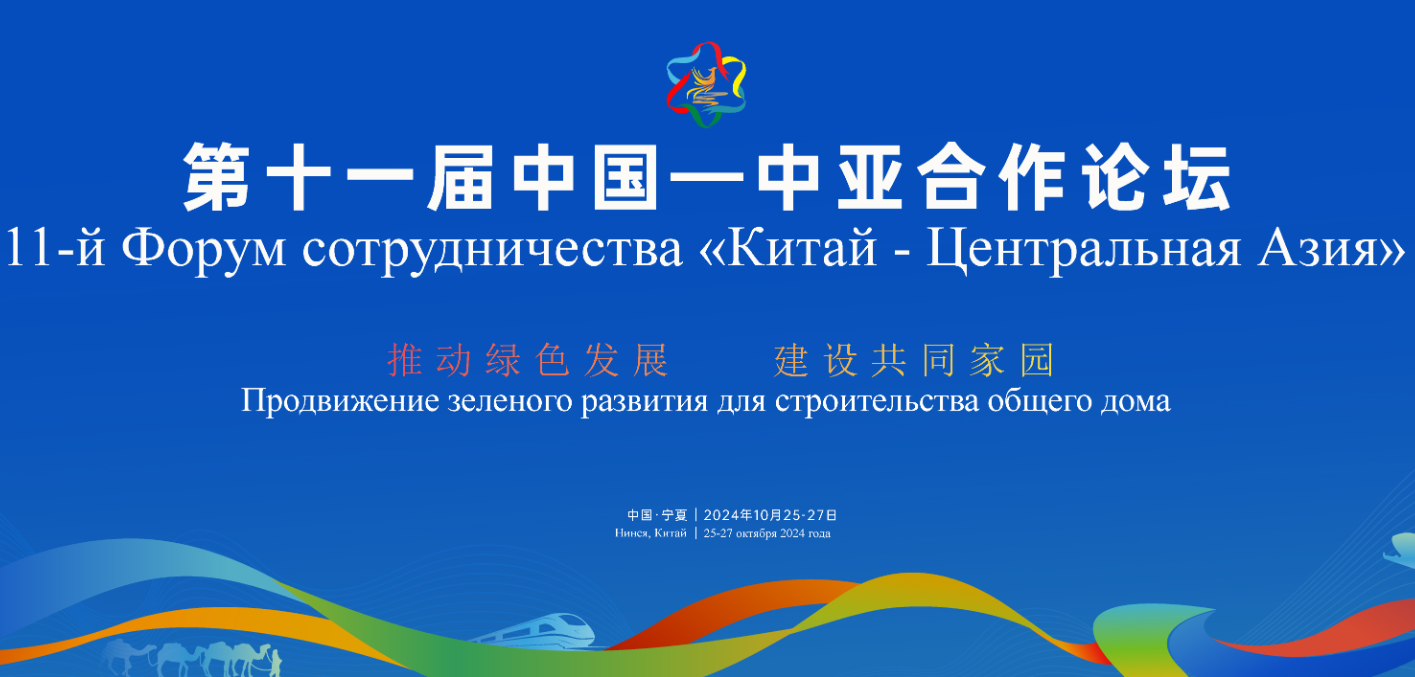 第十一届中国—中亚合作论坛
11-й Форум сотрудничества «Китай - Центральная Азия»

推动绿色发展　　建设共同家园
Продвижение зеленого развития для строительства общего дома

中国·宁夏 | 2024年10月25-27日
Нинся, Китай | 25-27 октября 2024 года